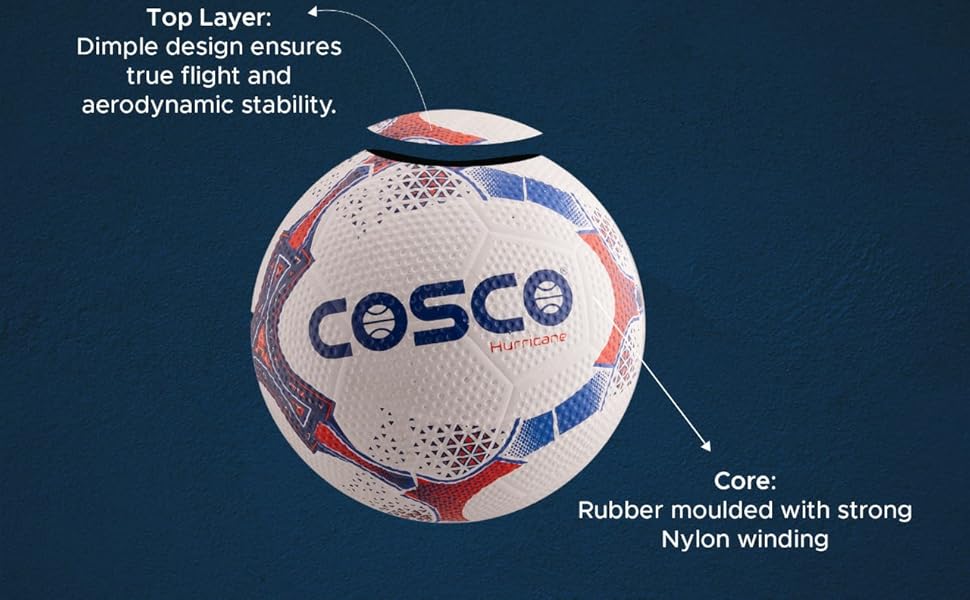 Top Layer:
Dimple design ensures true flight and aerodynamic stability.

COSCO
Hurricane

Core:
Rubber moulded with strong Nylon winding